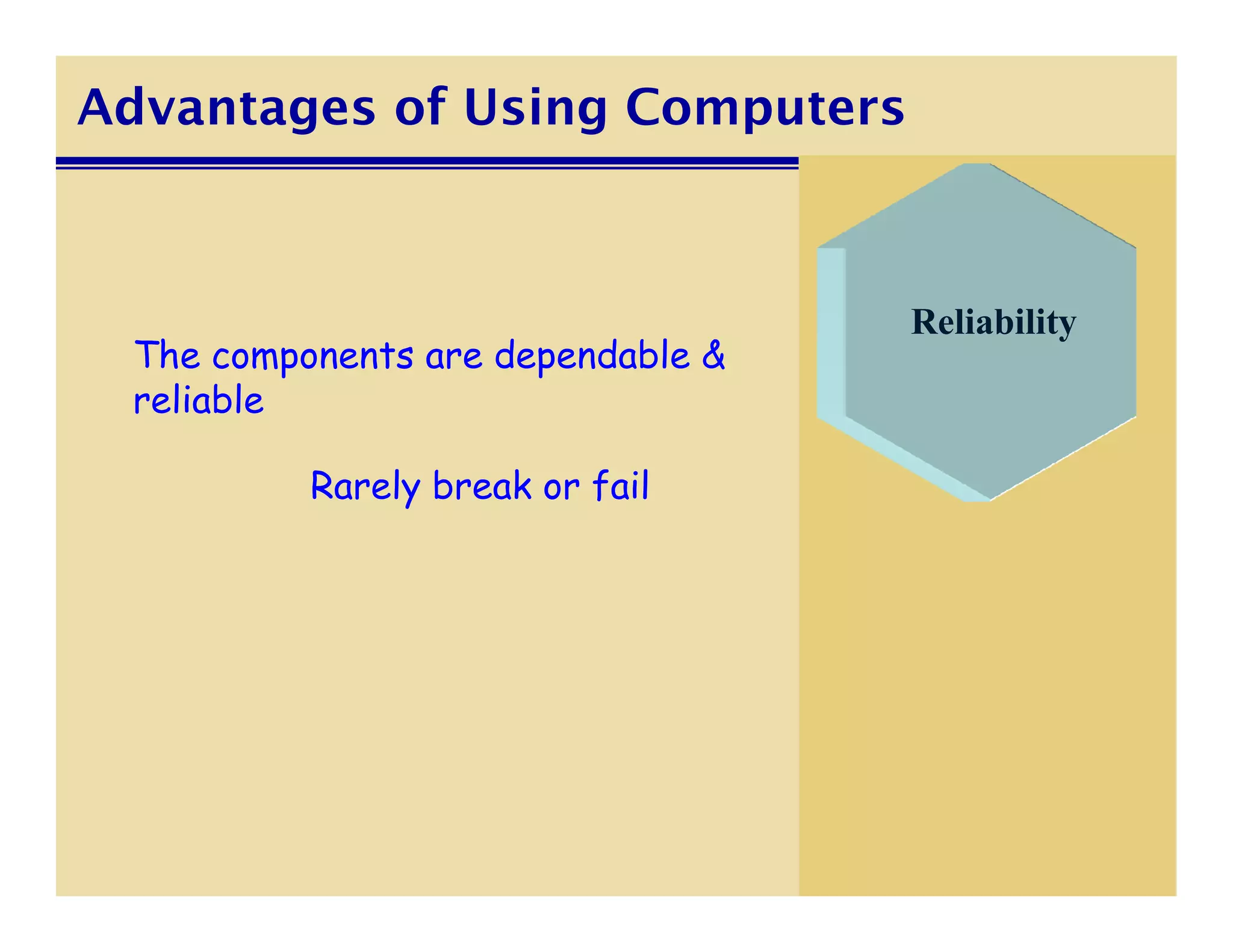 Advantages of Using Computers

Reliability

The components are dependable & reliable

Rarely break or fail